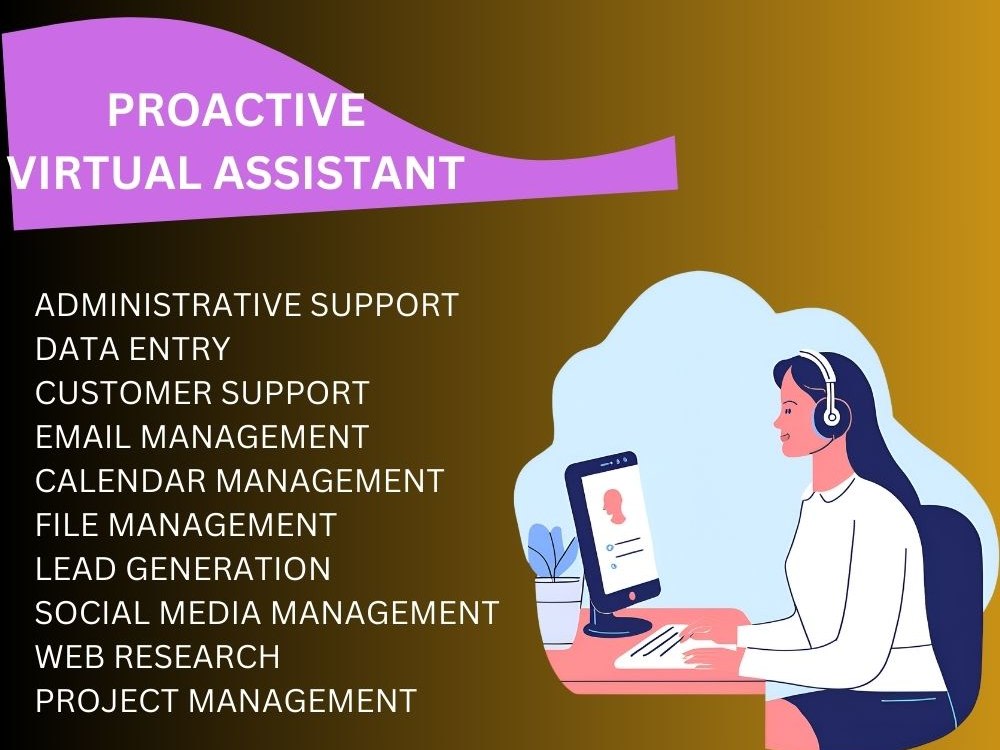 PROACTIVE
VIRTUAL ASSISTANT

ADMINISTRATIVE SUPPORT
DATA ENTRY
CUSTOMER SUPPORT
EMAIL MANAGEMENT
CALENDAR MANAGEMENT
FILE MANAGEMENT
LEAD GENERATION
SOCIAL MEDIA MANAGEMENT
WEB RESEARCH
PROJECT MANAGEMENT